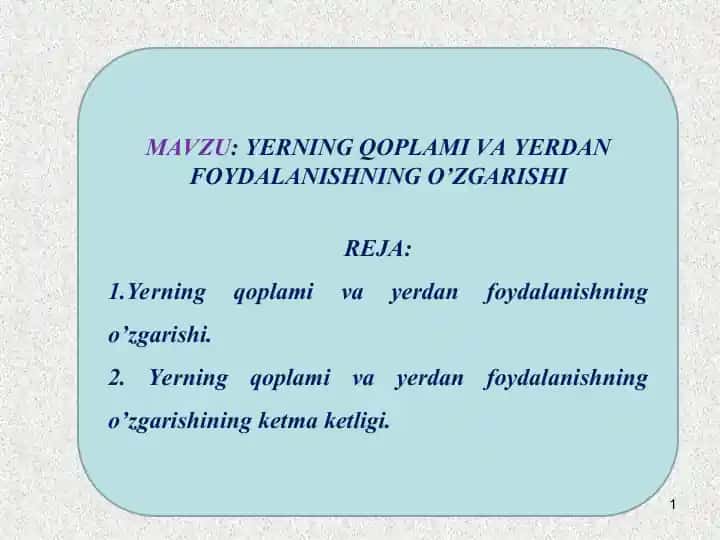 MAVZU: YERNING QOPLAMI VA YERDAN FOYDALANISHNING O’ZGARISHI

REJA:

1.Yerning qoplami va yerdan foydalanishning o’zgarishi.

2. Yerning qoplami va yerdan foydalanishning o’zgarishining ketma ketligi.

1